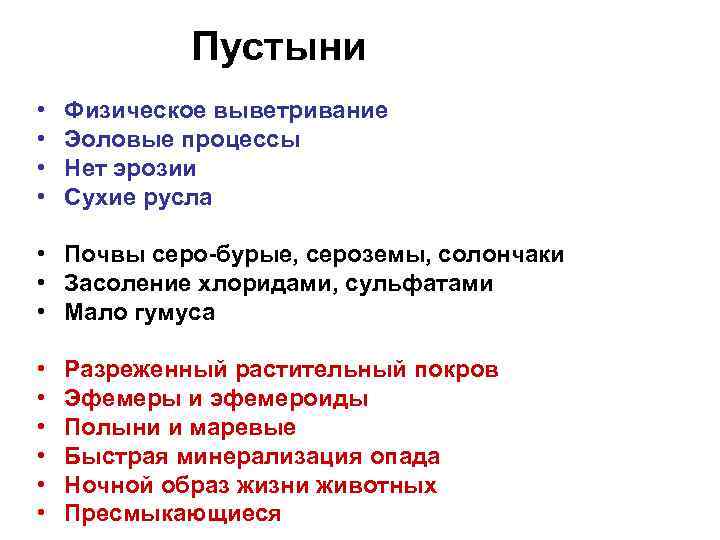 Пустыни

• Физическое выветривание
• Эоловые процессы
• Нет эрозии
• Сухие русла

• Почвы серо-бурые, сероземы, солончаки
• Засоление хлоридами, сульфатами
• Мало гумуса

• Разреженный растительный покров
• Эфемеры и эфемероиды
• Полыни и маревые
• Быстрая минерализация опада
• Ночной образ жизни животных
• Пресмыкающиеся